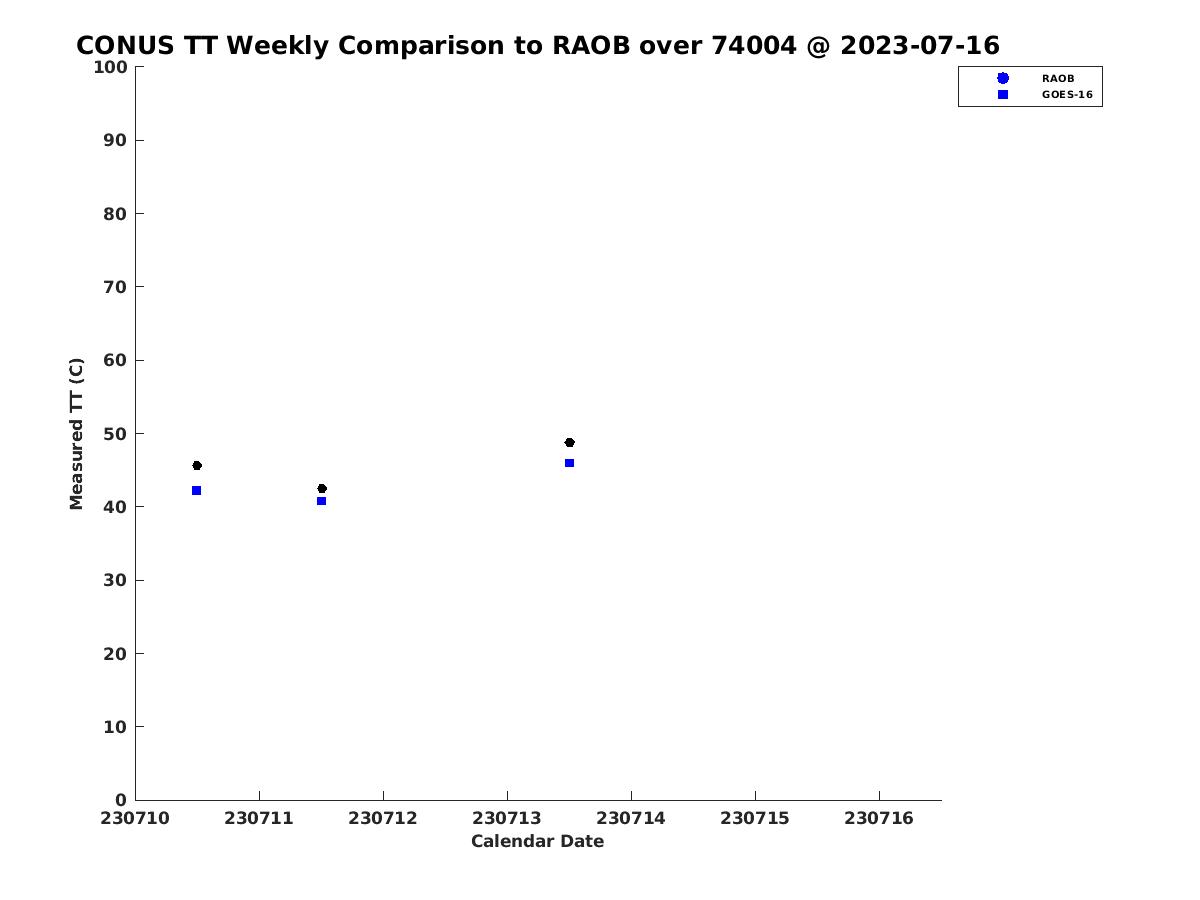 CONUS TT Weekly Comparison to RAOB over 74004 @ 2023-07-16

RAOB
GOES-16

Measured TT (C)

100
90
80
70
60
50
40
30
20
10
0

230710 230711 230712 230713 230714 230715 230716

Calendar Date